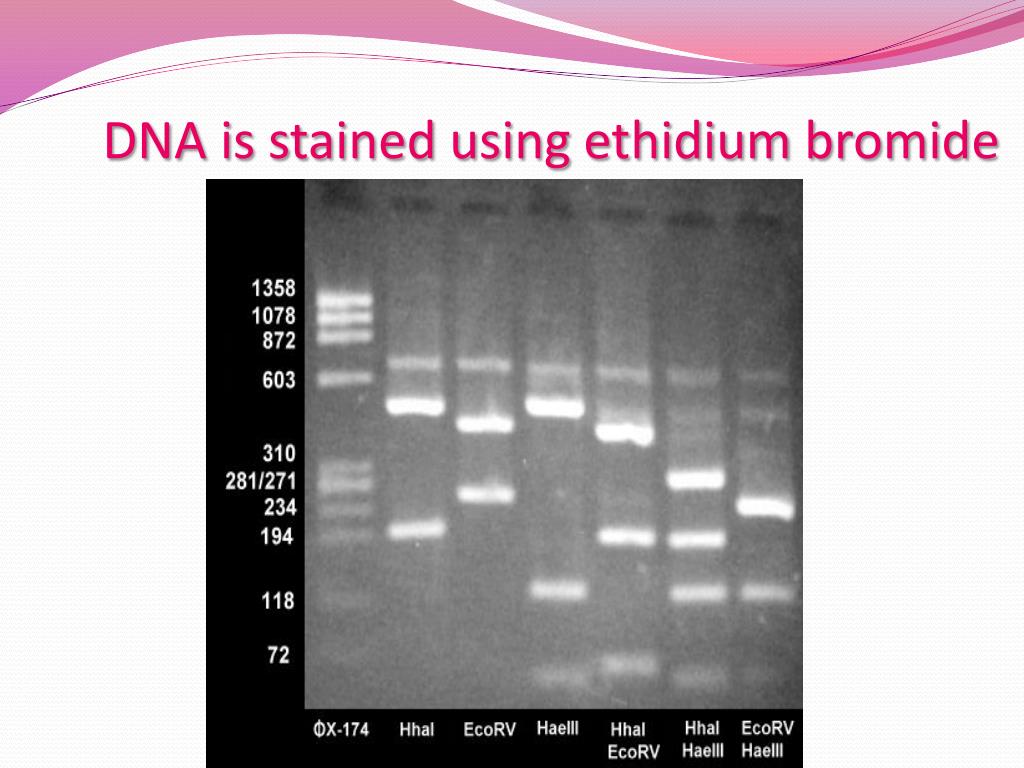 DNA is stained using ethidium bromide

1358
1078
872
603
310
281/271
234
194
118
72

ΦX-174
HhaI
EcoRV
HaeIII
HhaI EcoRV
HhaI HaeIII
EcoRV HaeIII